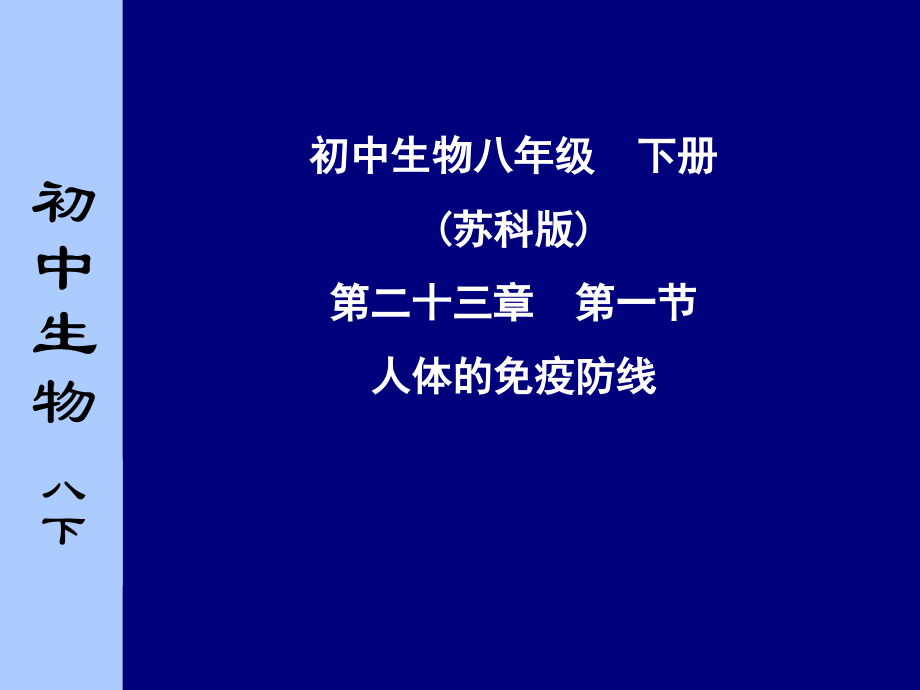 初中生物
八下

初中生物八年级　下册
（苏科版）
第二十三章　第一节
人体的免疫防线